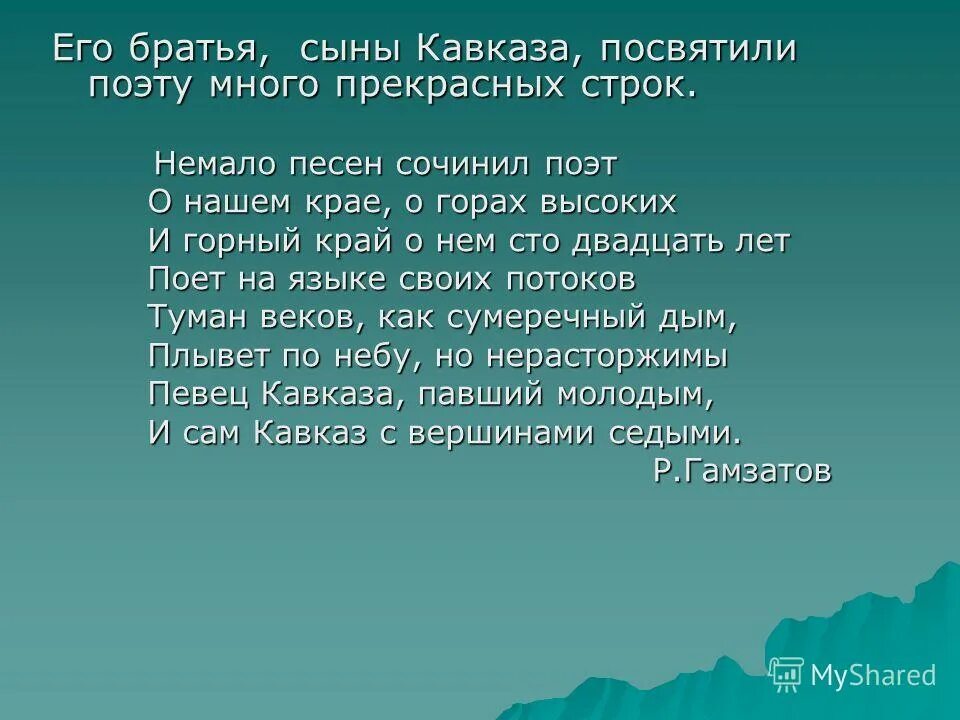 Его братья, сыны Кавказа, посвятили поэту много прекрасных строк.

Немало песен сочинил поэт
О нашем крае, о горах высоких
И горный край о нем сто двадцать лет
Поет на языке своих потоков
Туман веков, как сумеречный дым,
Плывет по небу, но нерасторжимы
Певец Кавказа, павший молодым,
И сам Кавказ с вершинами седыми.
Р.Гамзатов

MyShared